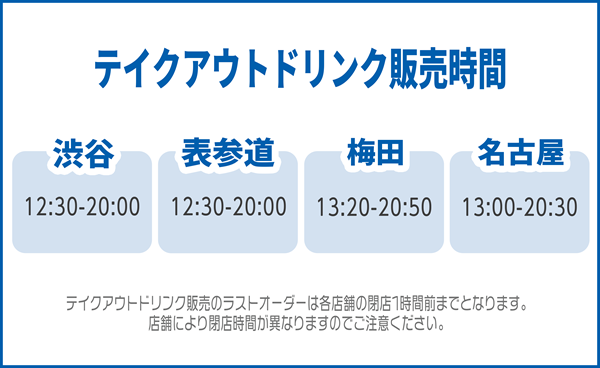 テイクアウトドリンク販売時間

渋谷
12:30-20:00

表参道
12:30-20:00

梅田
13:20-20:50

名古屋
13:00-20:30

テイクアウトドリンク販売のラストオーダーは各店舗の閉店1時間前までとなります。
店舗により閉店時間が異なりますのでご注意ください。